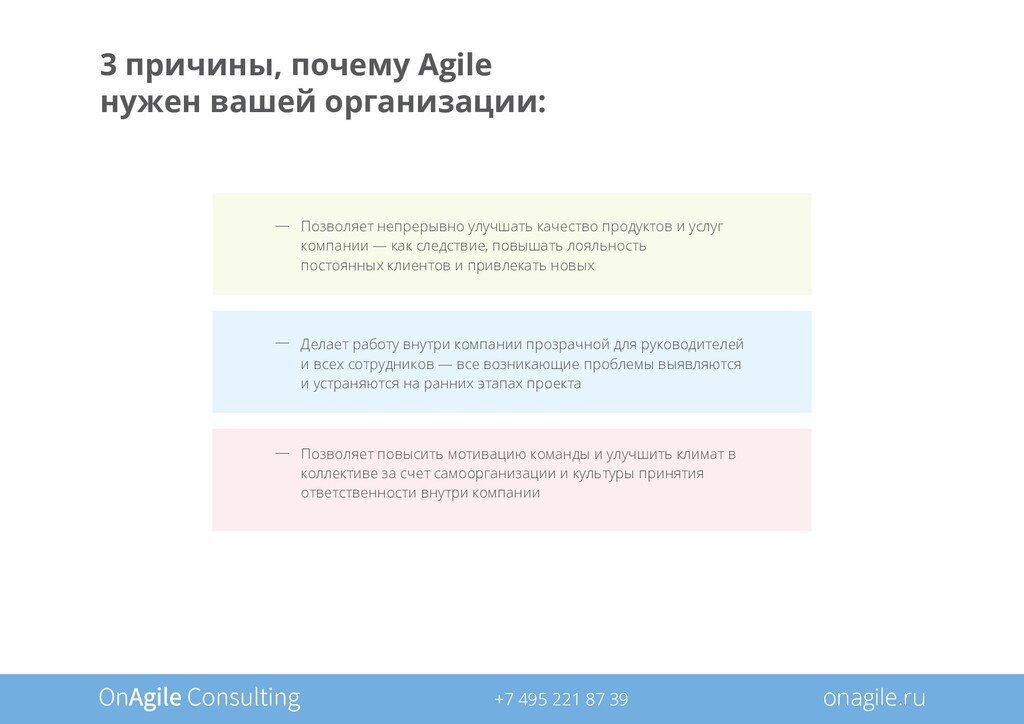 3 причины, почему Agile нужен вашей организации:

— Позволяет непрерывно улучшать качество продуктов и услуг компании — как следствие, повышать лояльность постоянных клиентов и привлекать новых

— Делает работу внутри компании прозрачной для руководителей и всех сотрудников — все возникающие проблемы выявляются и устраняются на ранних этапах проекта

— Позволяет повысить мотивацию команды и улучшить климат в коллективе за счет самоорганизации и культуры принятия ответственности внутри компании

OnAgile Consulting
+7 495 221 87 39
onagile.ru